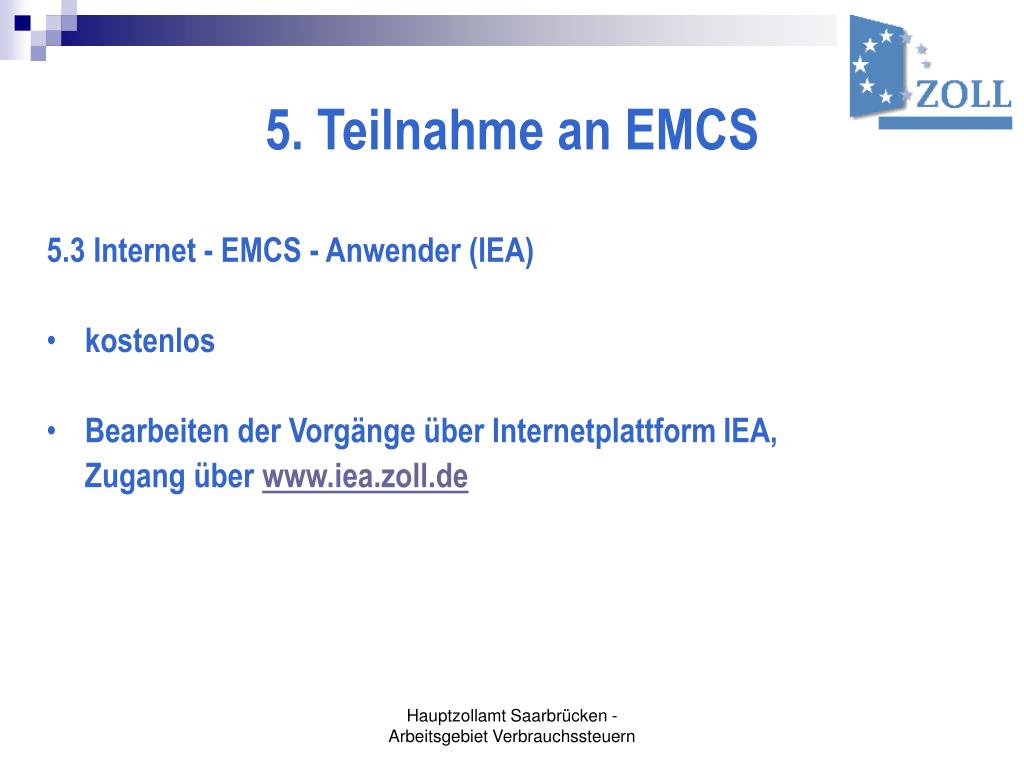 ZOLL

5. Teilnahme an EMCS

5.3 Internet - EMCS - Anwender (IEA)

• kostenlos

• Bearbeiten der Vorgänge über Internetplattform IEA, Zugang über www.iea.zoll.de

Hauptzollamt Saarbrücken - Arbeitsgebiet Verbrauchssteuern